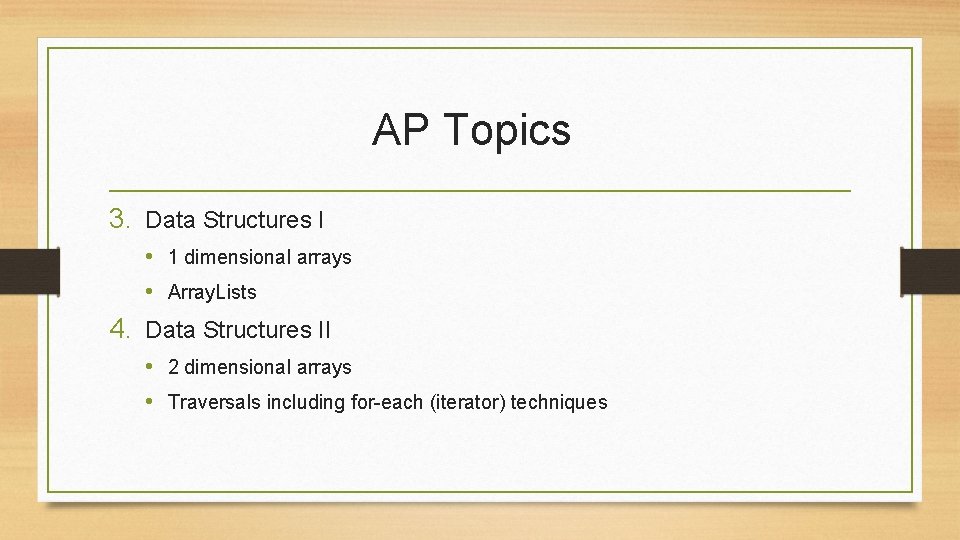 AP Topics

3. Data Structures I

• 1 dimensional arrays
• ArrayLists

4. Data Structures II

• 2 dimensional arrays
• Traversals including for-each (iterator) techniques